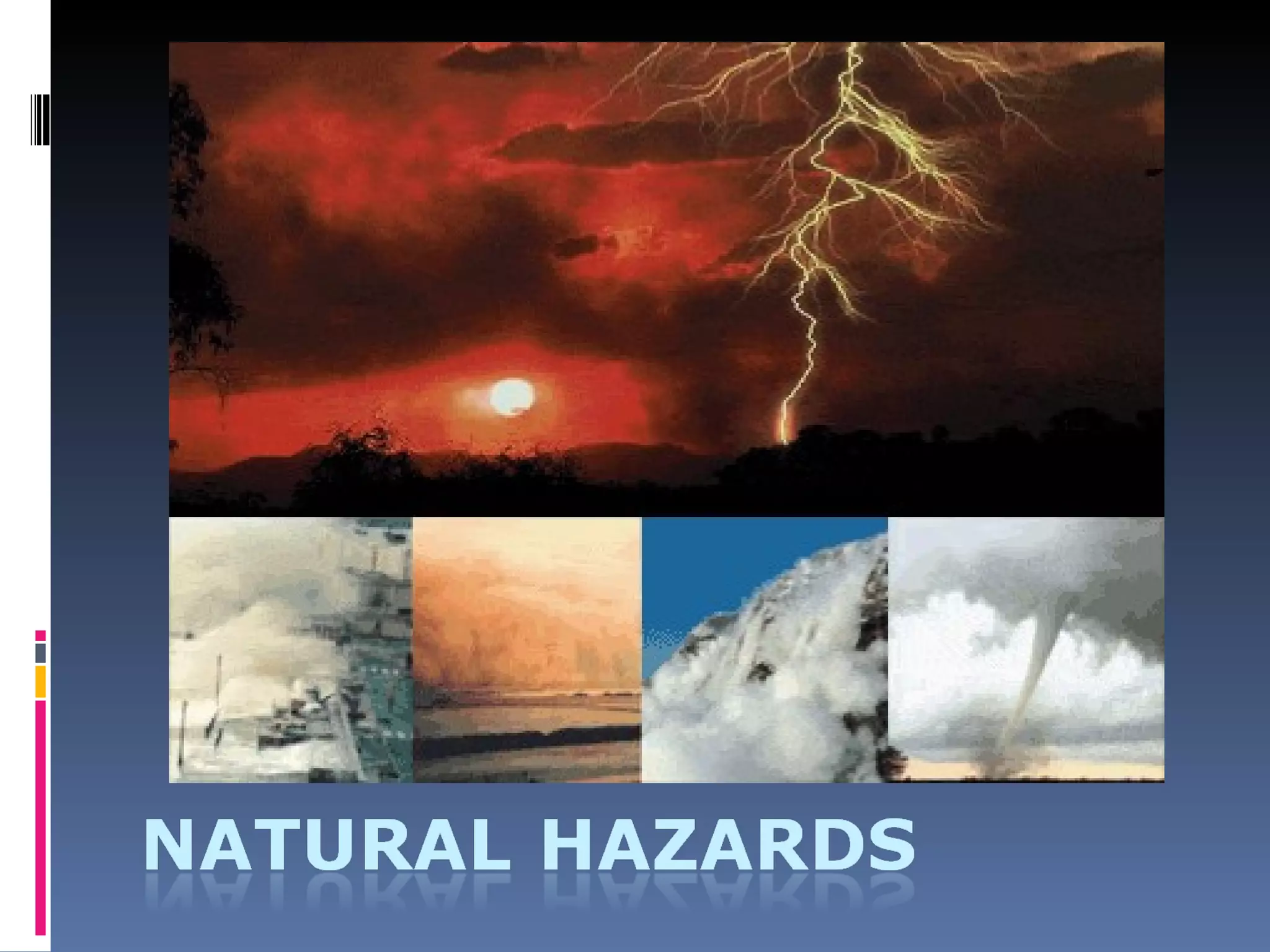 NATURAL HAZARDS